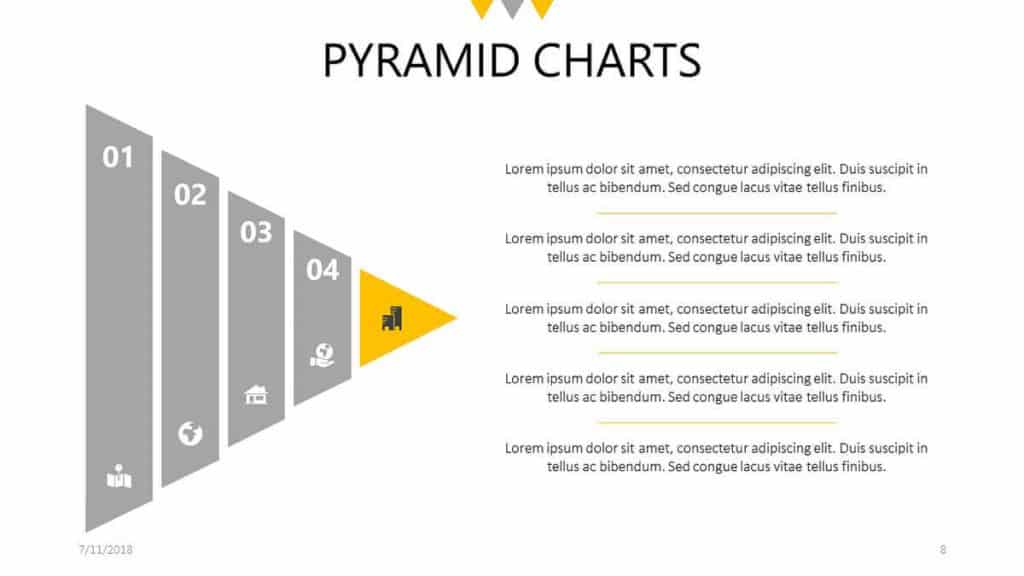 PYRAMID CHARTS

01

02

03

04

Lorem ipsum dolor sit amet, consectetur adipiscing elit. Duis suscipit in tellus ac bibendum. Sed congue lacus vitae tellus finibus.

Lorem ipsum dolor sit amet, consectetur adipiscing elit. Duis suscipit in tellus ac bibendum. Sed congue lacus vitae tellus finibus.

Lorem ipsum dolor sit amet, consectetur adipiscing elit. Duis suscipit in tellus ac bibendum. Sed congue lacus vitae tellus finibus.

Lorem ipsum dolor sit amet, consectetur adipiscing elit. Duis suscipit in tellus ac bibendum. Sed congue lacus vitae tellus finibus.

Lorem ipsum dolor sit amet, consectetur adipiscing elit. Duis suscipit in tellus ac bibendum. Sed congue lacus vitae tellus finibus.

7/11/2018

8